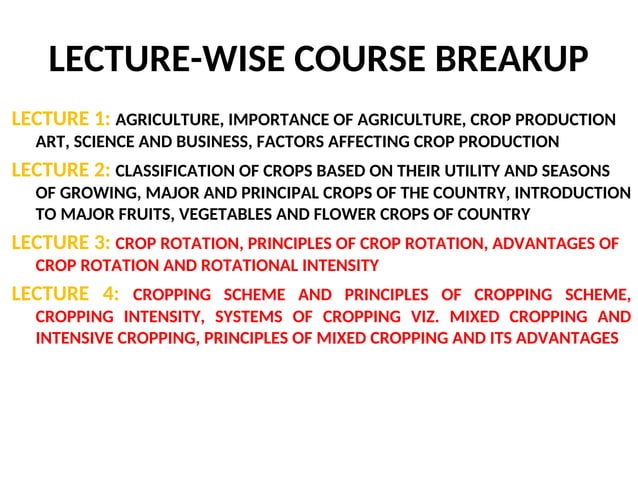 LECTURE-WISE COURSE BREAKUP

LECTURE 1: AGRICULTURE, IMPORTANCE OF AGRICULTURE, CROP PRODUCTION ART, SCIENCE AND BUSINESS, FACTORS AFFECTING CROP PRODUCTION

LECTURE 2: CLASSIFICATION OF CROPS BASED ON THEIR UTILITY AND SEASONS OF GROWING, MAJOR AND PRINCIPAL CROPS OF THE COUNTRY, INTRODUCTION TO MAJOR FRUITS, VEGETABLES AND FLOWER CROPS OF COUNTRY

LECTURE 3: CROP ROTATION, PRINCIPLES OF CROP ROTATION, ADVANTAGES OF CROP ROTATION AND ROTATIONAL INTENSITY

LECTURE 4: CROPPING SCHEME AND PRINCIPLES OF CROPPING SCHEME, CROPPING INTENSITY, SYSTEMS OF CROPPING VIZ. MIXED CROPPING AND INTENSIVE CROPPING, PRINCIPLES OF MIXED CROPPING AND ITS ADVANTAGES